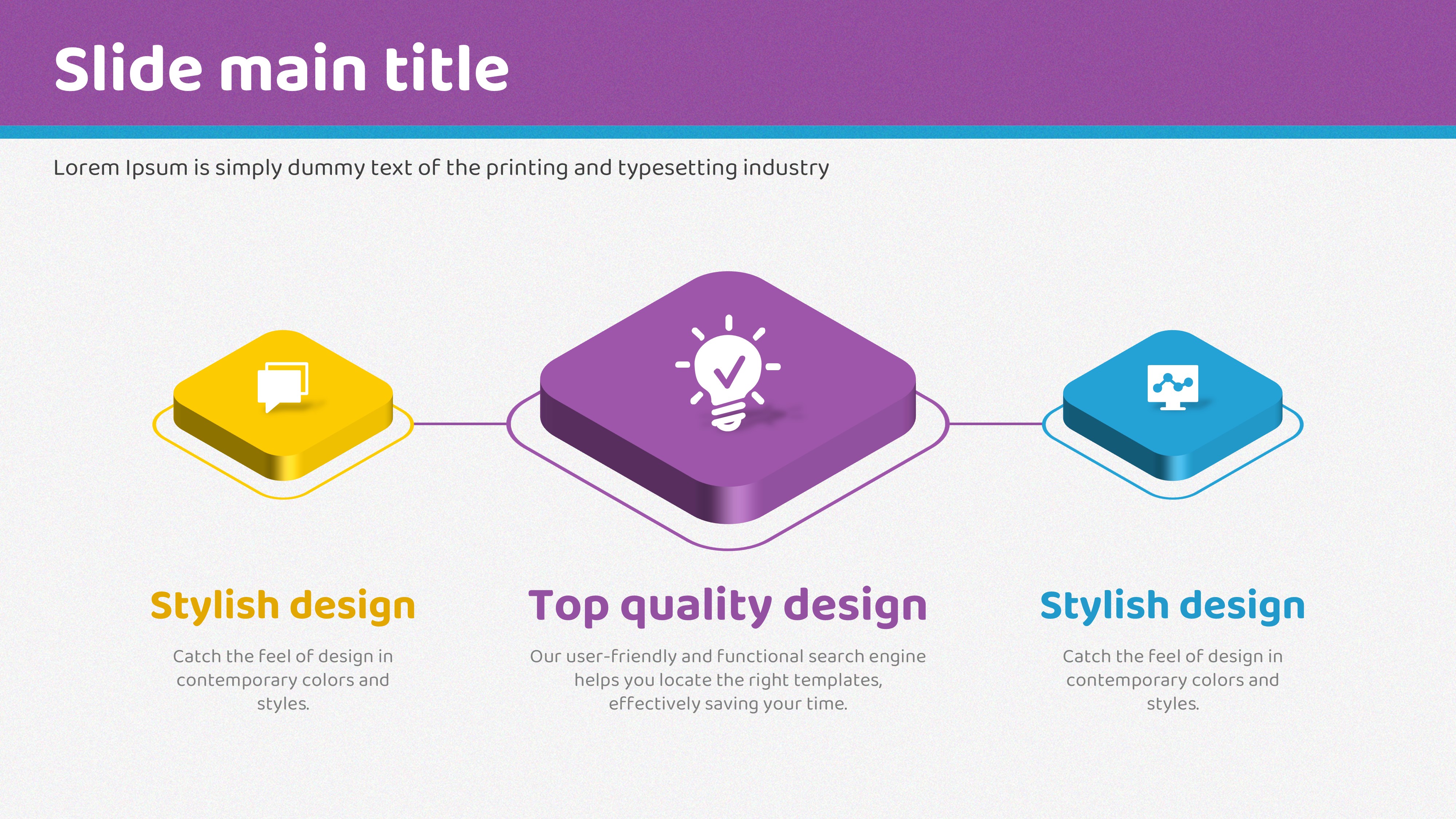 Slide main title

Lorem Ipsum is simply dummy text of the printing and typesetting industry

Stylish design

Catch the feel of design in contemporary colors and styles.

Top quality design

Our user-friendly and functional search engine helps you locate the right templates, effectively saving your time.

Stylish design

Catch the feel of design in contemporary colors and styles.